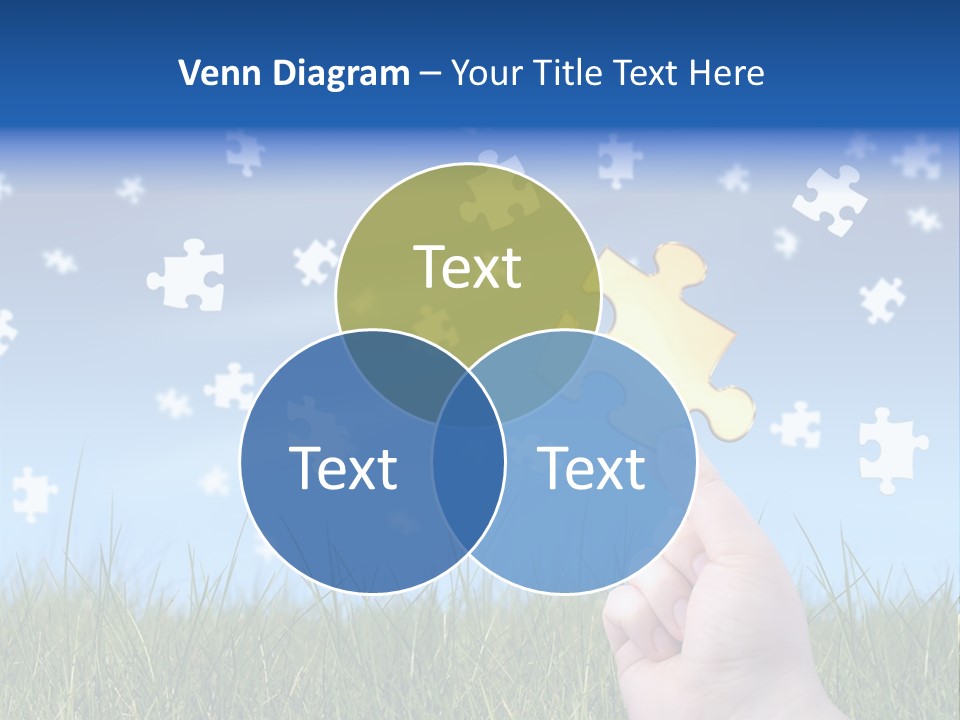 Venn Diagram – Your Title Text Here

Text

Text

Text